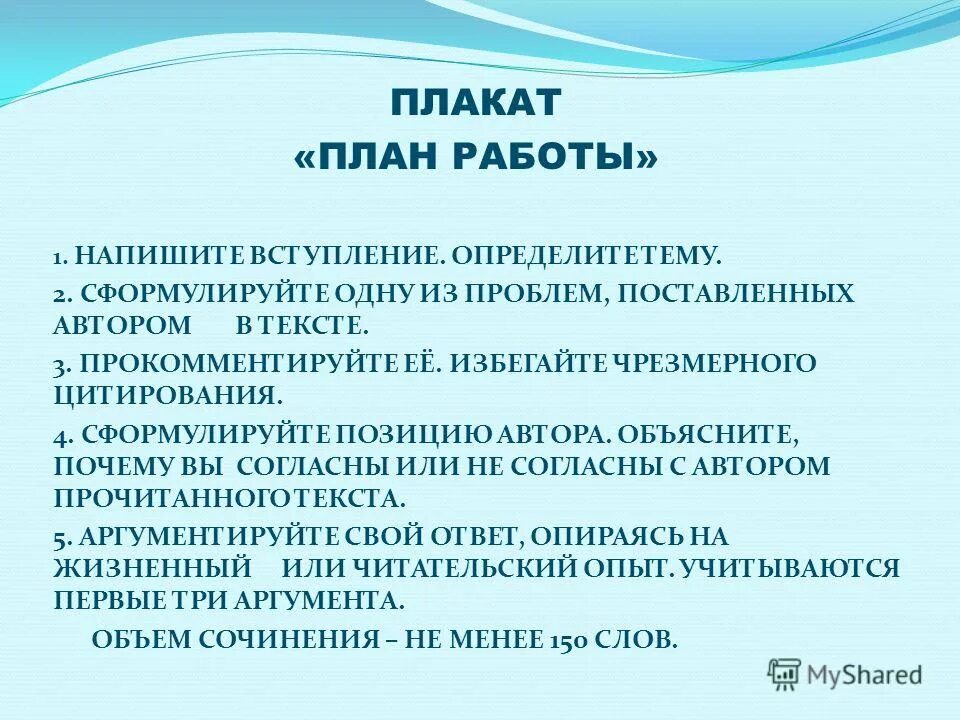 ПЛАКАТ
«ПЛАН РАБОТЫ»

1. НАПИШИТЕ ВСТУПЛЕНИЕ. ОПРЕДЕЛИТЕ ТЕМУ.

2. СФОРМУЛИРУЙТЕ ОДНУ ИЗ ПРОБЛЕМ, ПОСТАВЛЕННЫХ АВТОРОМ В ТЕКСТЕ.

3. ПРОКОММЕНТИРУЙТЕ ЕЁ. ИЗБЕГАЙТЕ ЧРЕЗМЕРНОГО ЦИТИРОВАНИЯ.

4. СФОРМУЛИРУЙТЕ ПОЗИЦИЮ АВТОРА. ОБЪЯСНИТЕ, ПОЧЕМУ ВЫ СОГЛАСНЫ ИЛИ НЕ СОГЛАСНЫ С АВТОРОМ ПРОЧИТАННОГО ТЕКСТА.

5. АРГУМЕНТИРУЙТЕ СВОЙ ОТВЕТ, ОПИРАЯСЬ НА ЖИЗНЕННЫЙ ИЛИ ЧИТАТЕЛЬСКИЙ ОПЫТ. УЧИТЫВАЮТСЯ ПЕРВЫЕ ТРИ АРГУМЕНТА.

ОБЪЕМ СОЧИНЕНИЯ – НЕ МЕНЕЕ 150 СЛОВ.

MyShared